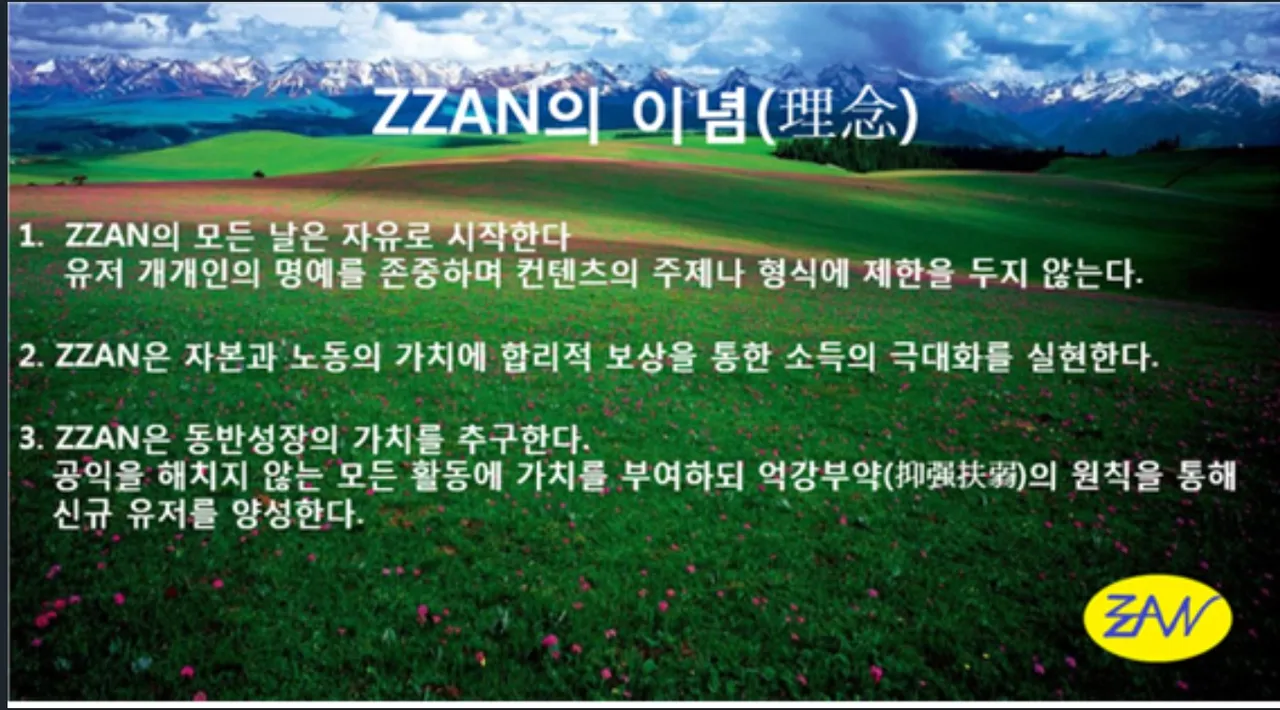 ZZAN의 이념(理念)

1. ZZAN의 모든 날은 자유로 시작한다
유저 개개인의 명예를 존중하며 컨텐츠의 주제나 형식에 제한을 두지 않는다.

2. ZZAN은 자본과 노동의 가치에 합리적 보상을 통한 소득의 극대화를 실현한다.

3. ZZAN은 동반성장의 가치를 추구한다.
공익을 해치지 않는 모든 활동에 가치를 부여하되 억강부약(抑强扶弱)의 원칙을 통해 신규 유저를 양성한다.

ZZAN